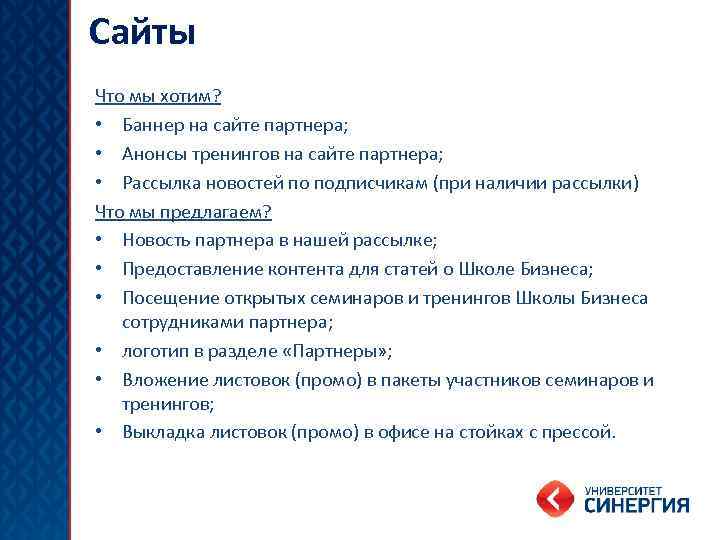 Сайты

Что мы хотим?
• Баннер на сайте партнера;
• Анонсы тренингов на сайте партнера;
• Рассылка новостей по подписчикам (при наличии рассылки)

Что мы предлагаем?
• Новость партнера в нашей рассылке;
• Предоставление контента для статей о Школе Бизнеса;
• Посещение открытых семинаров и тренингов Школы Бизнеса сотрудниками партнера;
• логотип в разделе «Партнеры»;
• Вложение листовок (промо) в пакеты участников семинаров и тренингов;
• Выкладка листовок (промо) в офисе на стойках с прессой.

УНИВЕРСИТЕТ
СИНЕРГИЯ